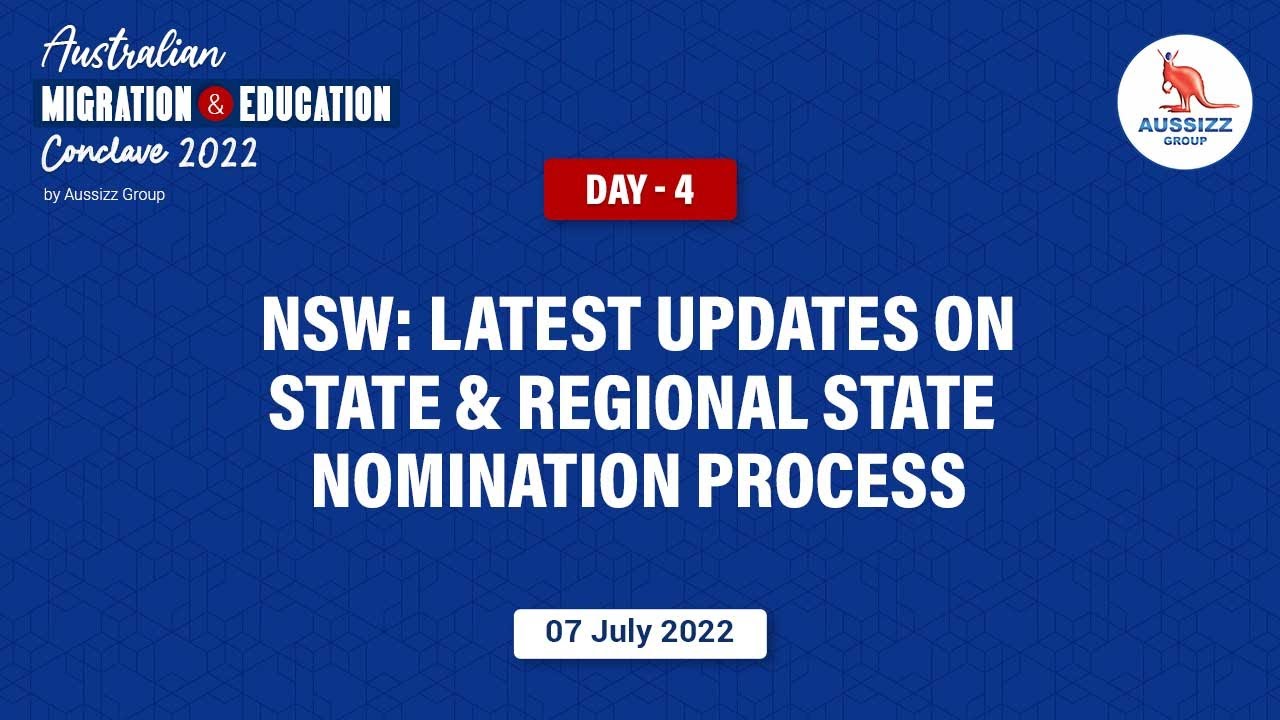 Australian
MIGRATION & EDUCATION
Conclave 2022
by Aussizz Group

AUSSIZZ GROUP

DAY - 4

NSW: LATEST UPDATES ON STATE & REGIONAL STATE NOMINATION PROCESS

07 July 2022